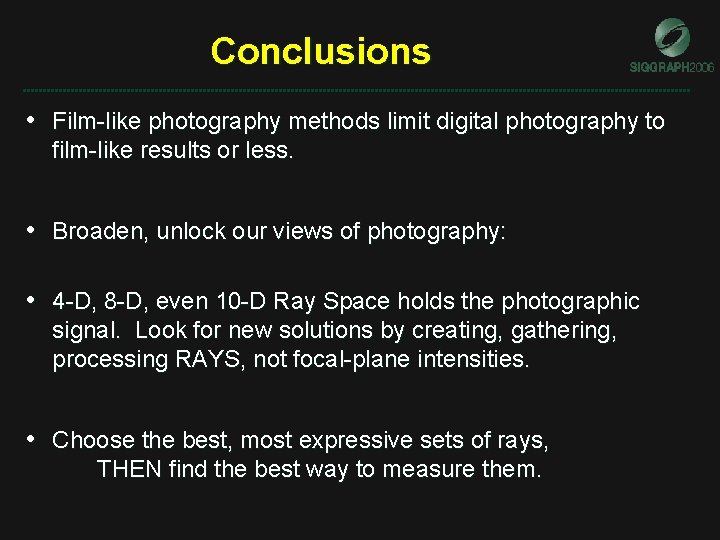 Conclusions

SIGGRAPH2006

• Film-like photography methods limit digital photography to film-like results or less.

• Broaden, unlock our views of photography:

• 4-D, 8-D, even 10-D Ray Space holds the photographic signal. Look for new solutions by creating, gathering, processing RAYS, not focal-plane intensities.

• Choose the best, most expressive sets of rays, THEN find the best way to measure them.